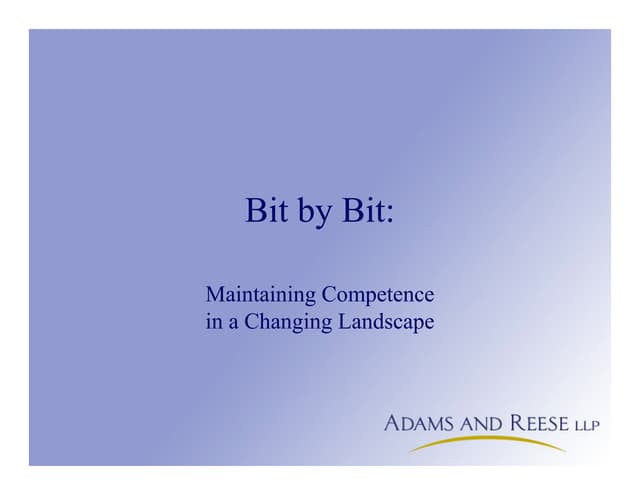 Bit by Bit:

Maintaining Competence in a Changing Landscape

ADAMS AND REESE LLP